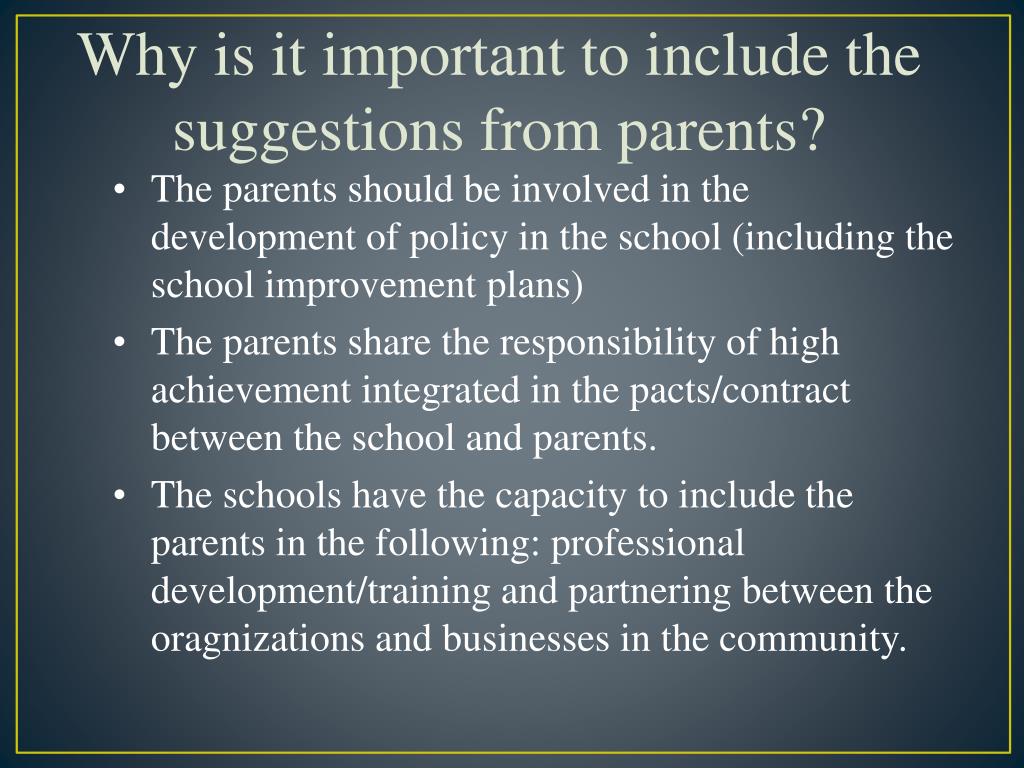 Why is it important to include the suggestions from parents?

• The parents should be involved in the development of policy in the school (including the school improvement plans)

• The parents share the responsibility of high achievement integrated in the pacts/contract between the school and parents.

• The schools have the capacity to include the parents in the following: professional development/training and partnering between the oragnizations and businesses in the community.